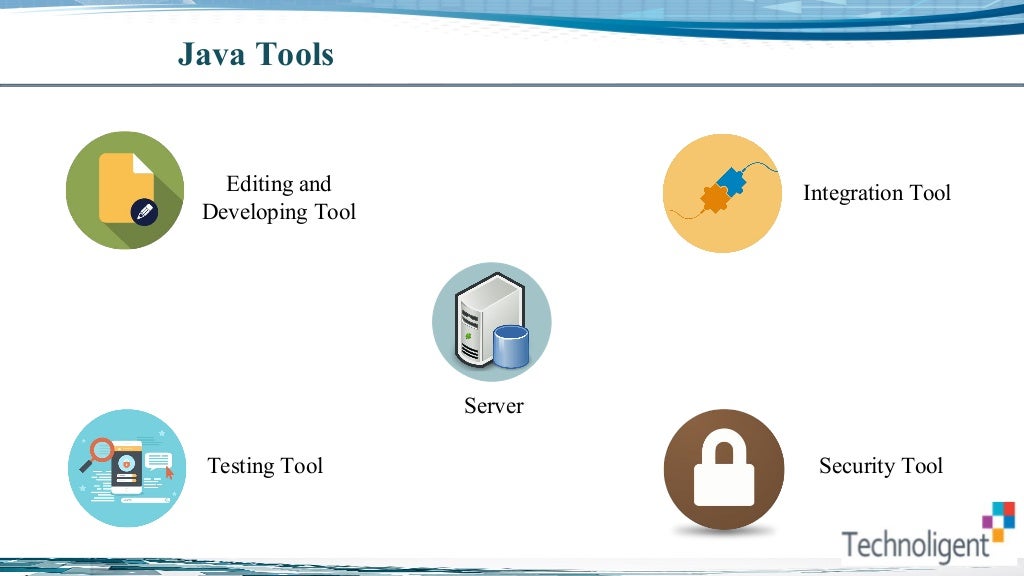 Java Tools

Editing and Developing Tool

Integration Tool

Server

Testing Tool

Security Tool

Technoligent